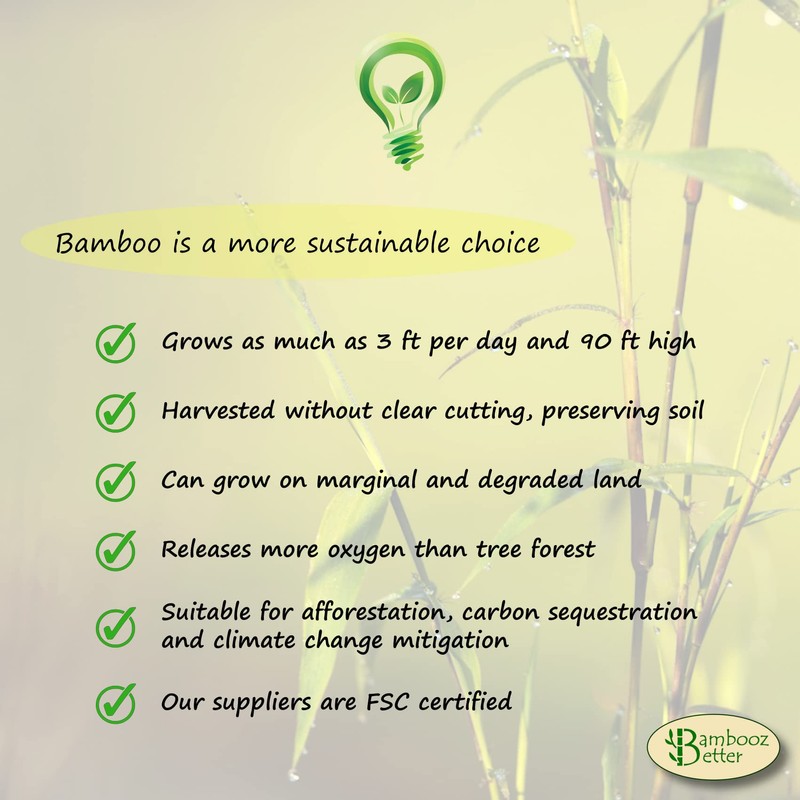 Bamboo is a more sustainable choice

Grows as much as 3 ft per day and 90 ft high

Harvested without clear cutting, preserving soil

Can grow on marginal and degraded land

Releases more oxygen than tree forest

Suitable for afforestation, carbon sequestration and climate change mitigation

Our suppliers are FSC certified

Bambooz Better